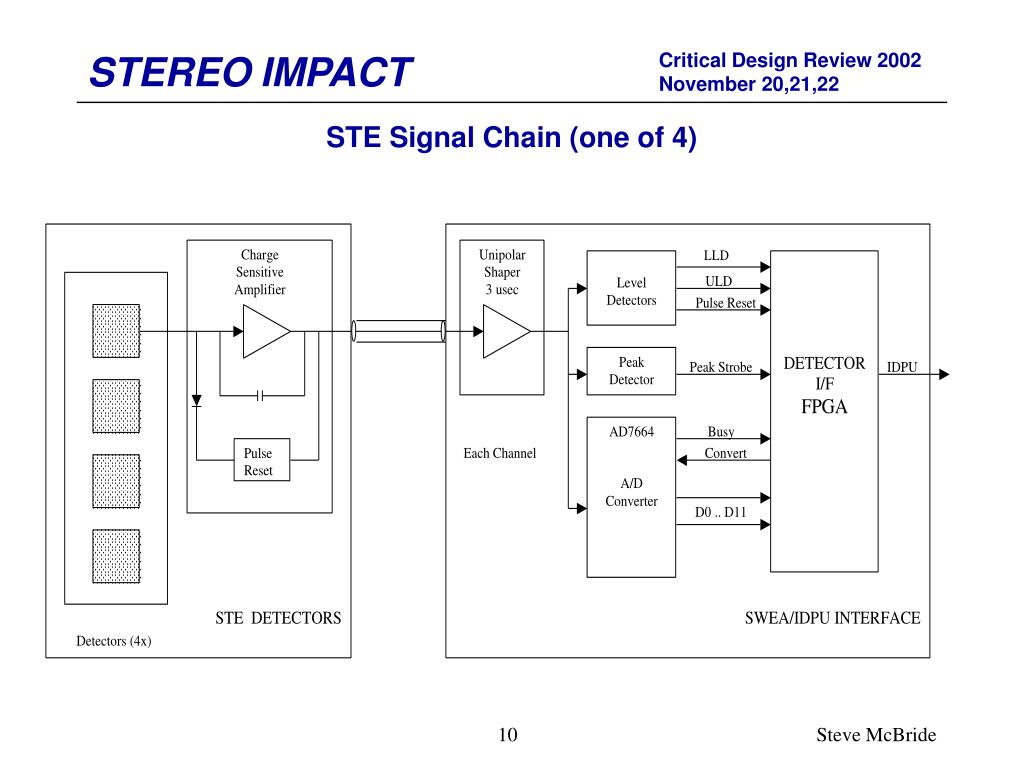 STEREO IMPACT

Critical Design Review 2002
November 20,21,22

STE Signal Chain (one of 4)

Charge Sensitive Amplifier

Pulse Reset

STE DETECTORS

Detectors (4x)

Unipolar Shaper 3 usec

Each Channel

Level Detectors

LLD

ULD

Pulse Reset

Peak Detector

Peak Strobe

AD7664

A/D Converter

Busy

Convert

D0 .. D11

DETECTOR I/F FPGA

IDPU

SWEA/IDPU INTERFACE

10

Steve McBride